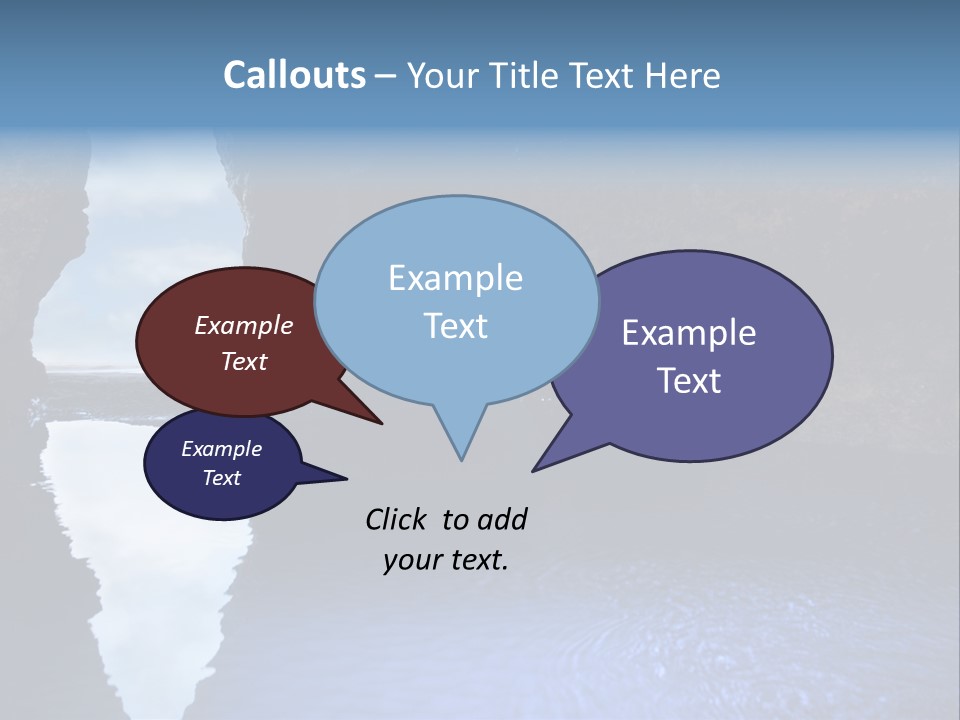 Callouts – Your Title Text Here

Example Text

Example Text

Example Text

Example Text

Click to add your text.